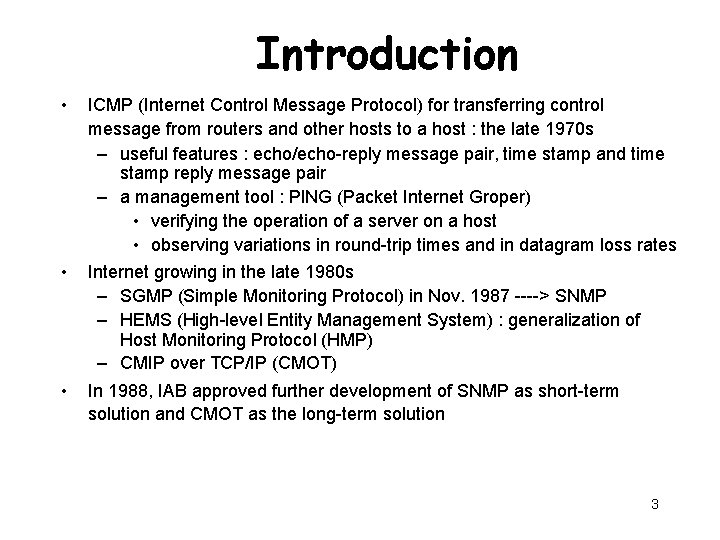 Introduction

• ICMP (Internet Control Message Protocol) for transferring control message from routers and other hosts to a host : the late 1970s
– useful features : echo/echo-reply message pair, time stamp and time stamp reply message pair
– a management tool : PING (Packet Internet Groper)
• verifying the operation of a server on a host
• observing variations in round-trip times and in datagram loss rates
• Internet growing in the late 1980s
– SGMP (Simple Monitoring Protocol) in Nov. 1987 ----> SNMP
– HEMS (High-level Entity Management System) : generalization of Host Monitoring Protocol (HMP)
– CMIP over TCP/IP (CMOT)
• In 1988, IAB approved further development of SNMP as short-term solution and CMOT as the long-term solution

3